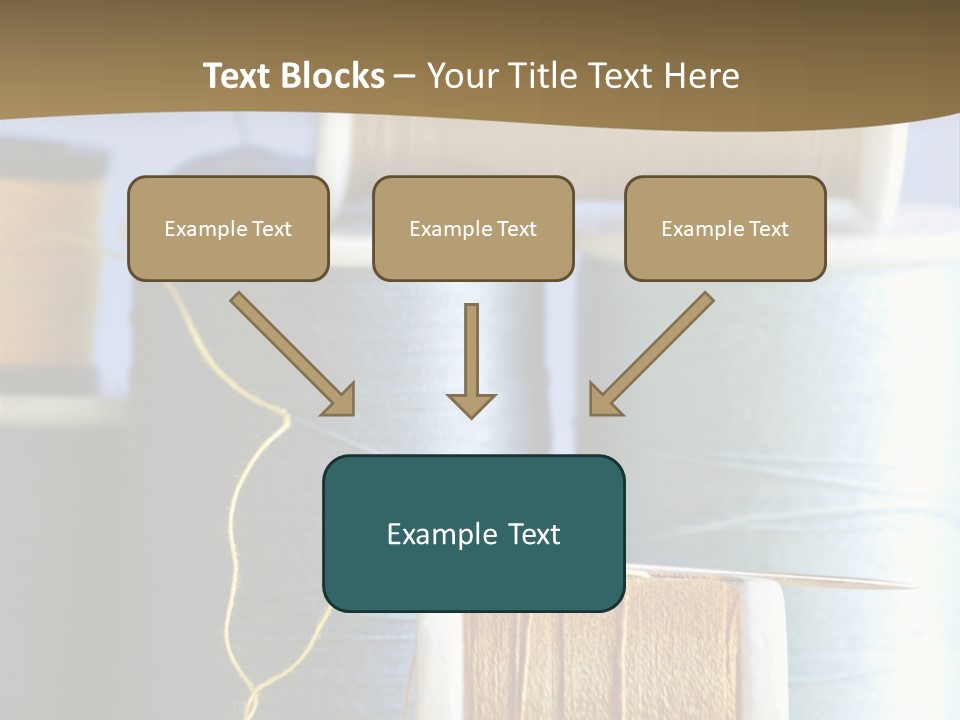 Text Blocks – Your Title Text Here

Example Text

Example Text

Example Text

Example Text